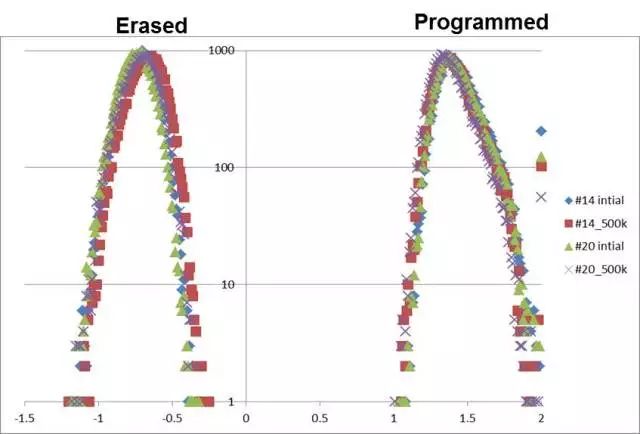 Erased

Programmed

1000

100

10

1

-1.5

-1

-0.5

0

0.5

1

1.5

2

#14 intial

#14_500k

#20 intial

#20_500k